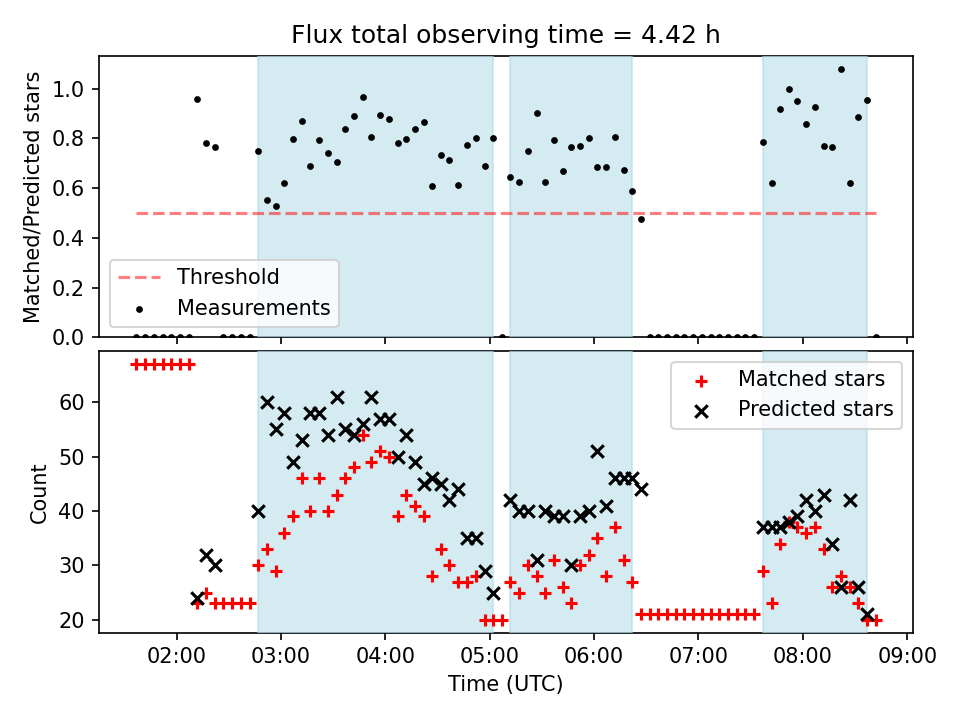 Flux total observing time = 4.42 h

Matched/Predicted stars

1.0
0.8
0.6
0.4
0.2
0.0

Threshold
Measurements

Count

60
50
40
30
20

Matched stars
Predicted stars

02:00
03:00
04:00
05:00
06:00
07:00
08:00
09:00

Time (UTC)